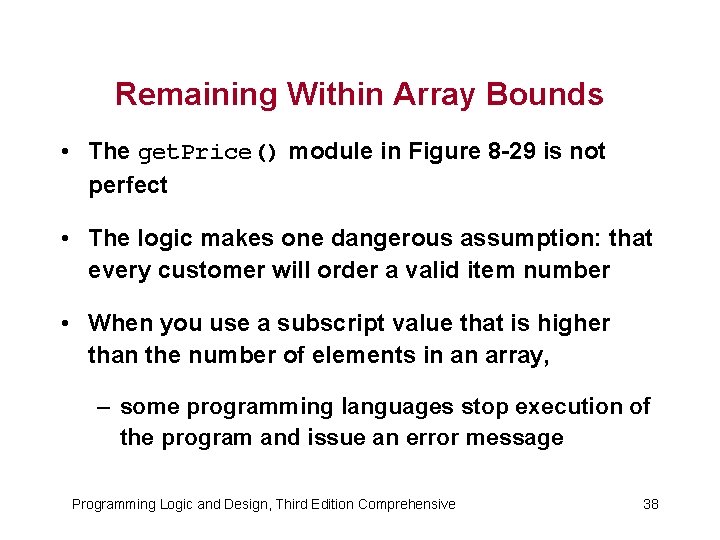 Remaining Within Array Bounds

• The getPrice() module in Figure 8-29 is not perfect

• The logic makes one dangerous assumption: that every customer will order a valid item number

• When you use a subscript value that is higher than the number of elements in an array,

– some programming languages stop execution of the program and issue an error message

Programming Logic and Design, Third Edition Comprehensive

38